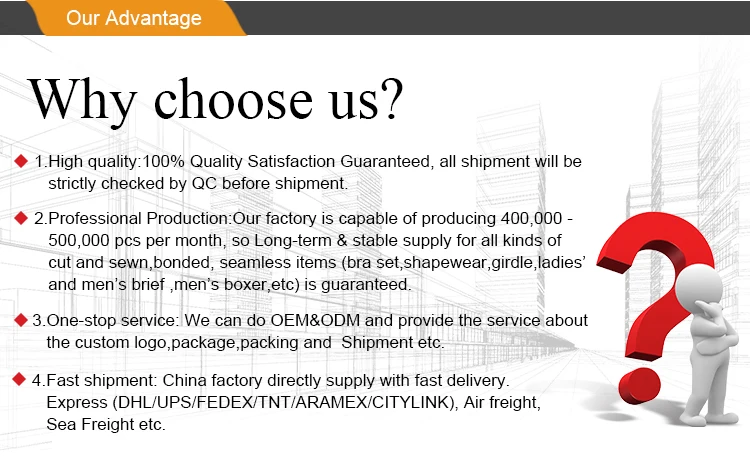 Our Advantage

Why choose us?

1.High quality:100% Quality Satisfaction Guaranteed, all shipment will be strictly checked by QC before shipment.

2.Professional Production:Our factory is capable of producing 400,000 - 500,000 pcs per month, so Long-term & stable supply for all kinds of cut and sewn,bonded, seamless items (bra set,shapewear,girdle,ladies' and men's brief ,men's boxer,etc) is guaranteed.

3.One-stop service: We can do OEM&ODM and provide the service about the custom logo,package,packing and Shipment etc.

4.Fast shipment: China factory directly supply with fast delivery. Express (DHL/UPS/FEDEX/TNT/ARAMEX/CITYLINK), Air freight, Sea Freight etc.